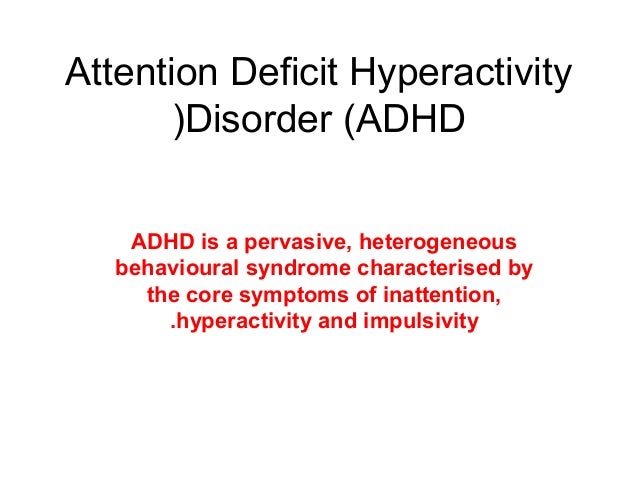 Attention Deficit Hyperactivity )Disorder (ADHD

ADHD is a pervasive, heterogeneous behavioural syndrome characterised by the core symptoms of inattention, .hyperactivity and impulsivity